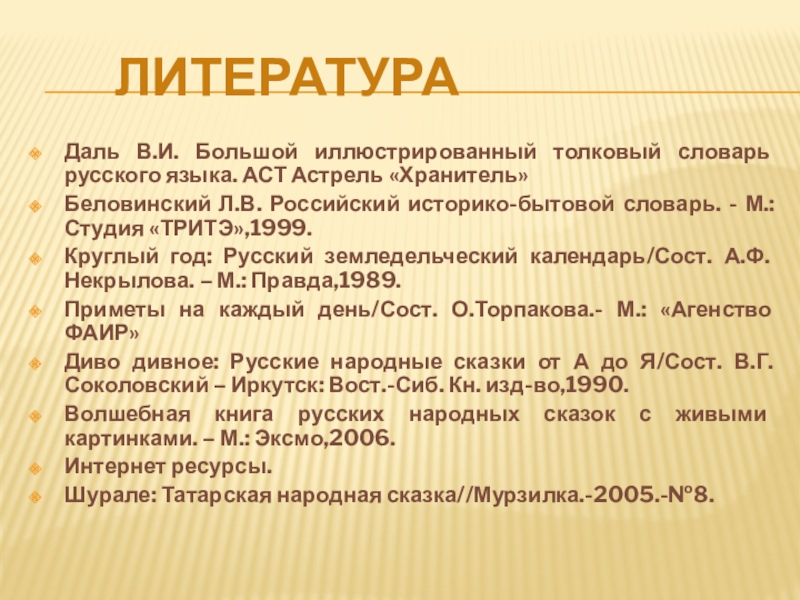 ЛИТЕРАТУРА

Даль В.И. Большой иллюстрированный толковый словарь русского языка. АСТ Астрель «Хранитель»

Беловинский Л.В. Российский историко-бытовой словарь. - М.: Студия «ТРИТЭ»,1999.

Круглый год: Русский земледельческий календарь/Сост. А.Ф. Некрылова. – М.: Правда,1989.

Приметы на каждый день/Сост. О.Торпакова.- М.: «Агенство ФАИР»

Диво дивное: Русские народные сказки от А до Я/Сост. В.Г. Соколовский – Иркутск: Вост.-Сиб. Кн. изд-во,1990.

Волшебная книга русских народных сказок с живыми картинками. – М.: Эксмо,2006.

Интернет ресурсы.

Шурале: Татарская народная сказка//Мурзилка.-2005.-№8.